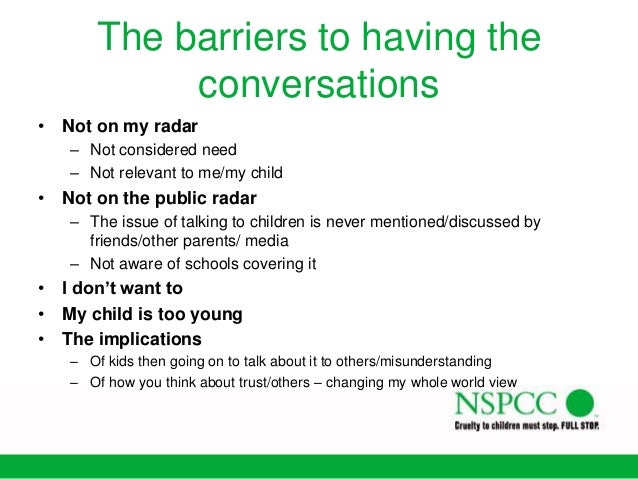 The barriers to having the conversations

• Not on my radar
  – Not considered need
  – Not relevant to me/my child
• Not on the public radar
  – The issue of talking to children is never mentioned/discussed by friends/other parents/ media
  – Not aware of schools covering it
• I don't want to
• My child is too young
• The implications
  – Of kids then going on to talk about it to others/misunderstanding
  – Of how you think about trust/others – changing my whole world view

NSPCC
Cruelty to children must stop. FULL STOP.